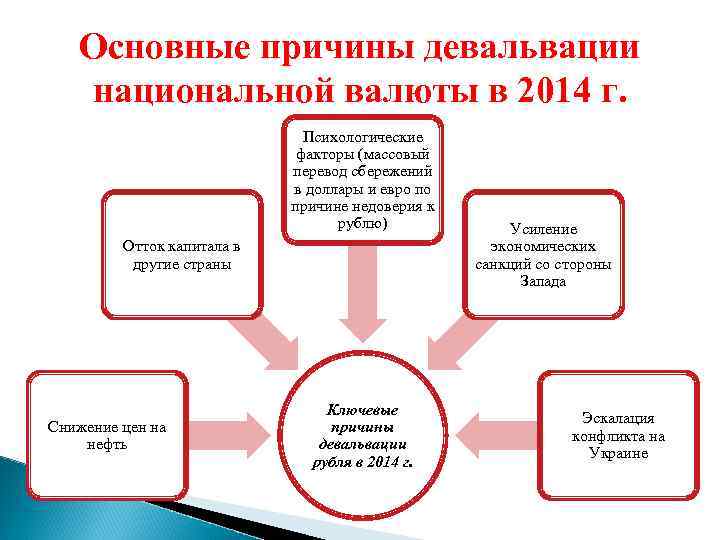 Основные причины девальвации национальной валюты в 2014 г.

Психологические факторы (массовый перевод сбережений в доллары и евро по причине недоверия к рублю)

Отток капитала в другие страны

Усиление экономических санкций со стороны Запада

Снижение цен на нефть

Ключевые причины девальвации рубля в 2014 г.

Эскалация конфликта на Украине